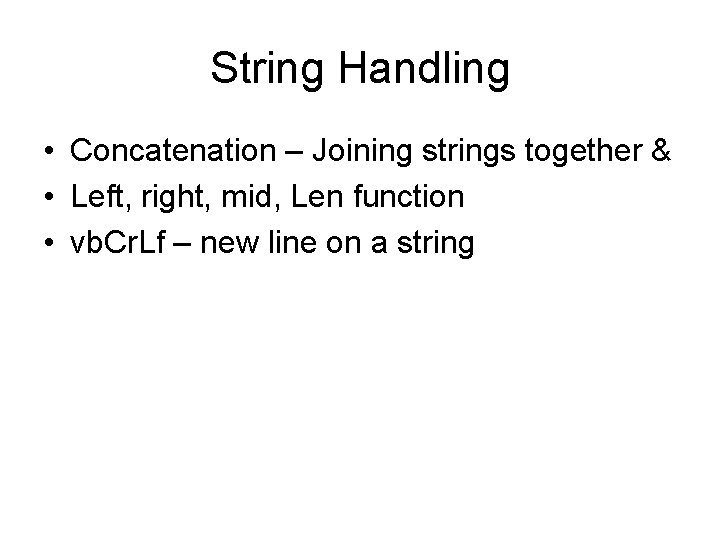 String Handling

• Concatenation – Joining strings together &
• Left, right, mid, Len function
• vbCrLf – new line on a string